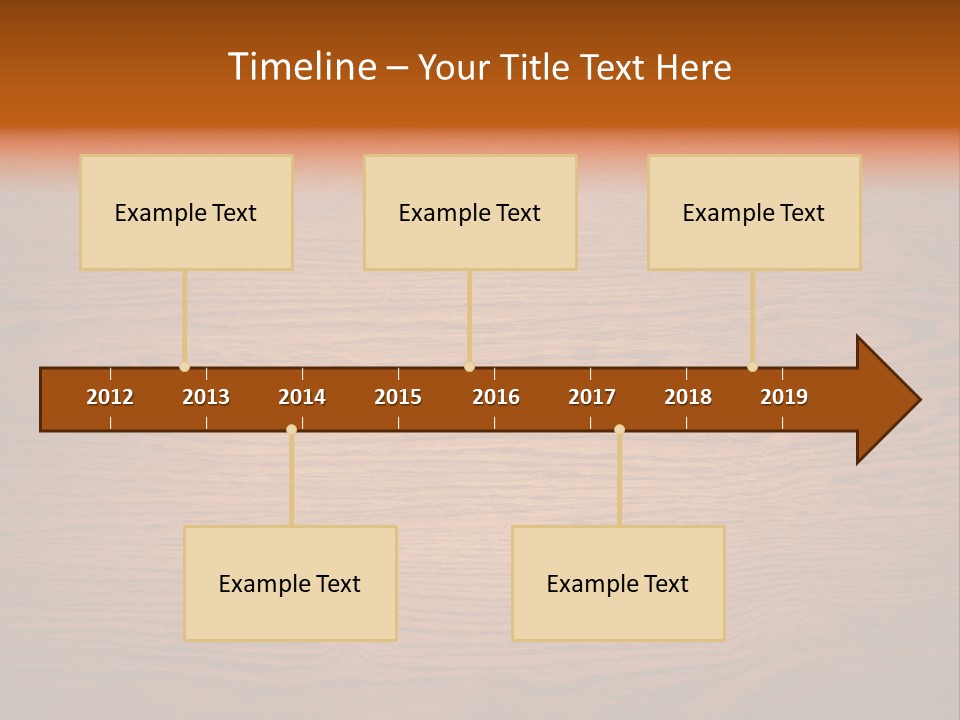 Timeline – Your Title Text Here

Example Text

Example Text

Example Text

2012 2013 2014 2015 2016 2017 2018 2019

Example Text

Example Text